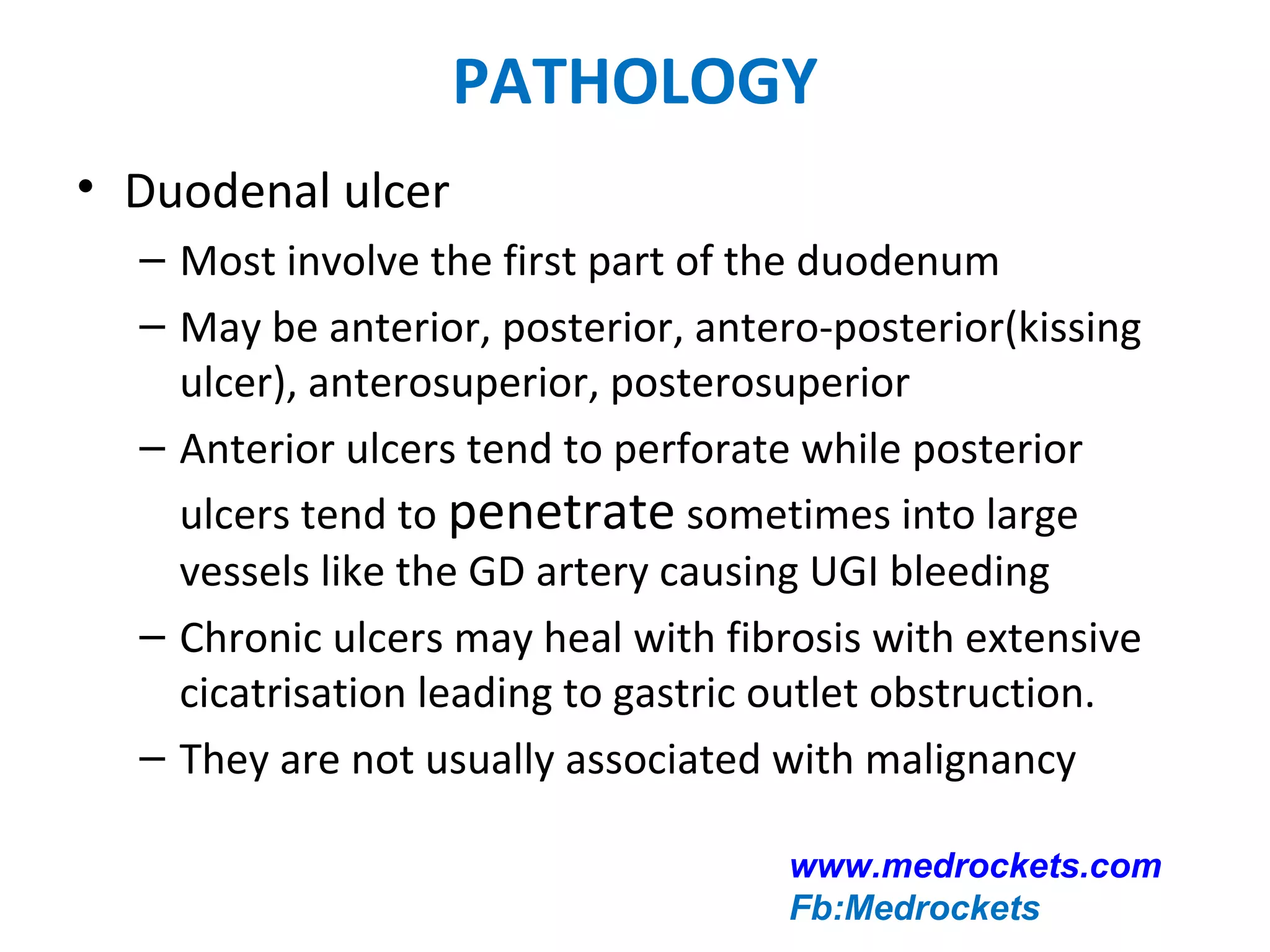 PATHOLOGY

• Duodenal ulcer

– Most involve the first part of the duodenum

– May be anterior, posterior, antero-posterior(kissing ulcer), anterosuperior, posterosuperior

– Anterior ulcers tend to perforate while posterior ulcers tend to penetrate sometimes into large vessels like the GD artery causing UGI bleeding

– Chronic ulcers may heal with fibrosis with extensive cicatrisation leading to gastric outlet obstruction.

– They are not usually associated with malignancy

www.medrockets.com
Fb:Medrockets